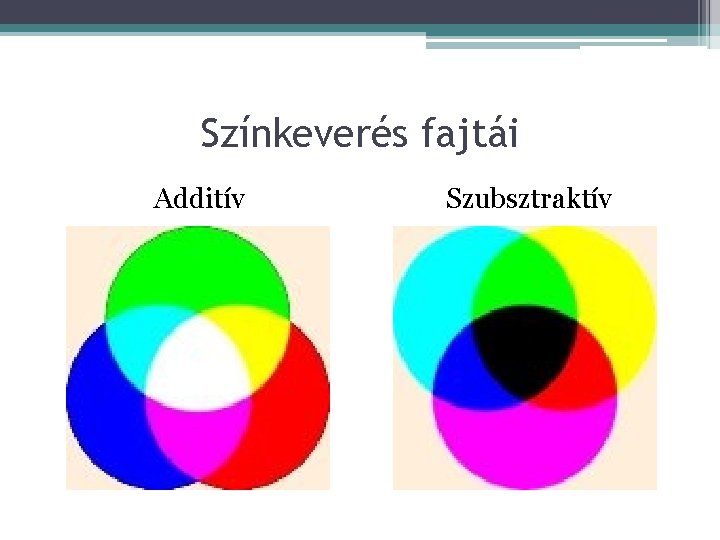 Színkeverés fajtái

Additív

Szubsztraktív